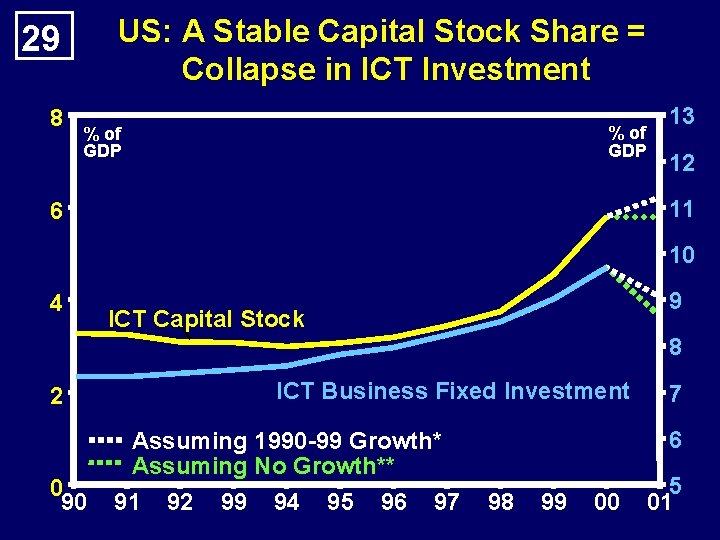 29

US: A Stable Capital Stock Share = Collapse in ICT Investment

% of GDP

% of GDP

8
6
4
2
0

13
12
11
10
9
8
7
6
5

ICT Capital Stock

ICT Business Fixed Investment

Assuming 1990-99 Growth*
Assuming No Growth**

90 91 92 99 94 95 96 97 98 99 00 01